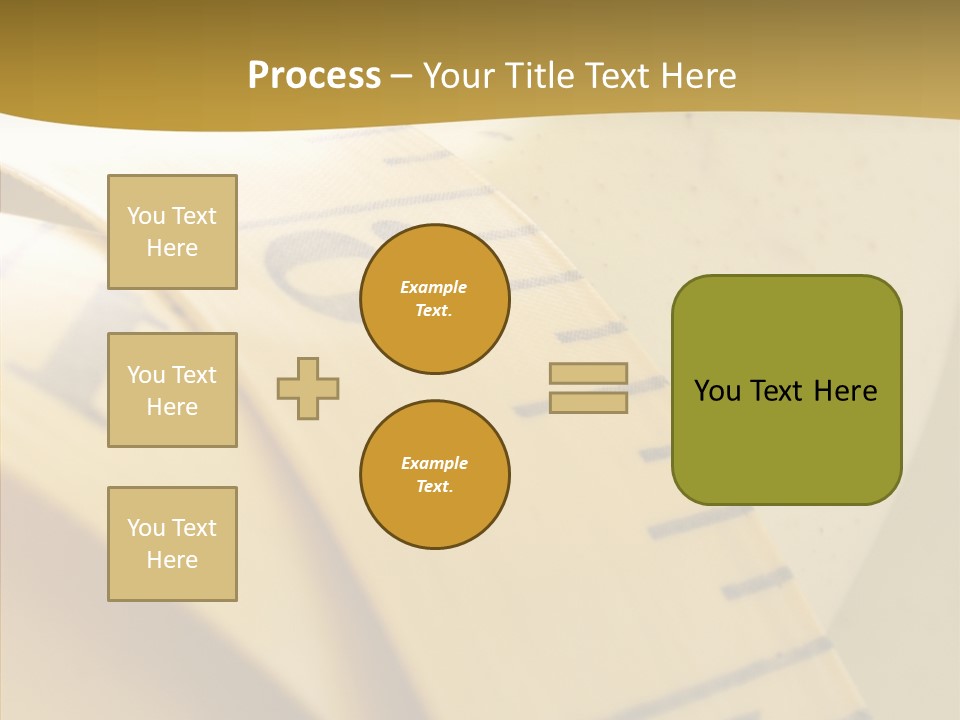 Process – Your Title Text Here

You Text Here

You Text Here

You Text Here

Example Text.

Example Text.

You Text Here